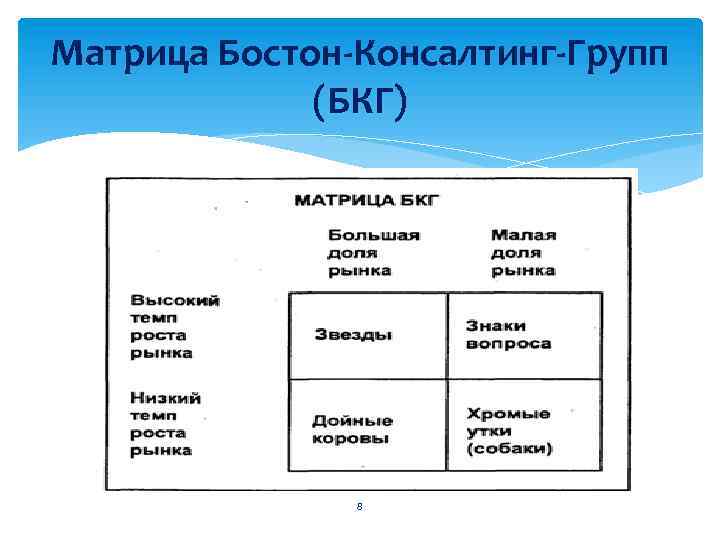 Матрица Бостон-Консалтинг-Групп (БКГ)

МАТРИЦА БКГ

| | Большая доля рынка | Малая доля рынка |
|---|---|---|
| Высокий темп роста рынка | Звезды | Знаки вопроса |
| Низкий темп роста рынка | Дойные коровы | Хромые утки (собаки) |

8